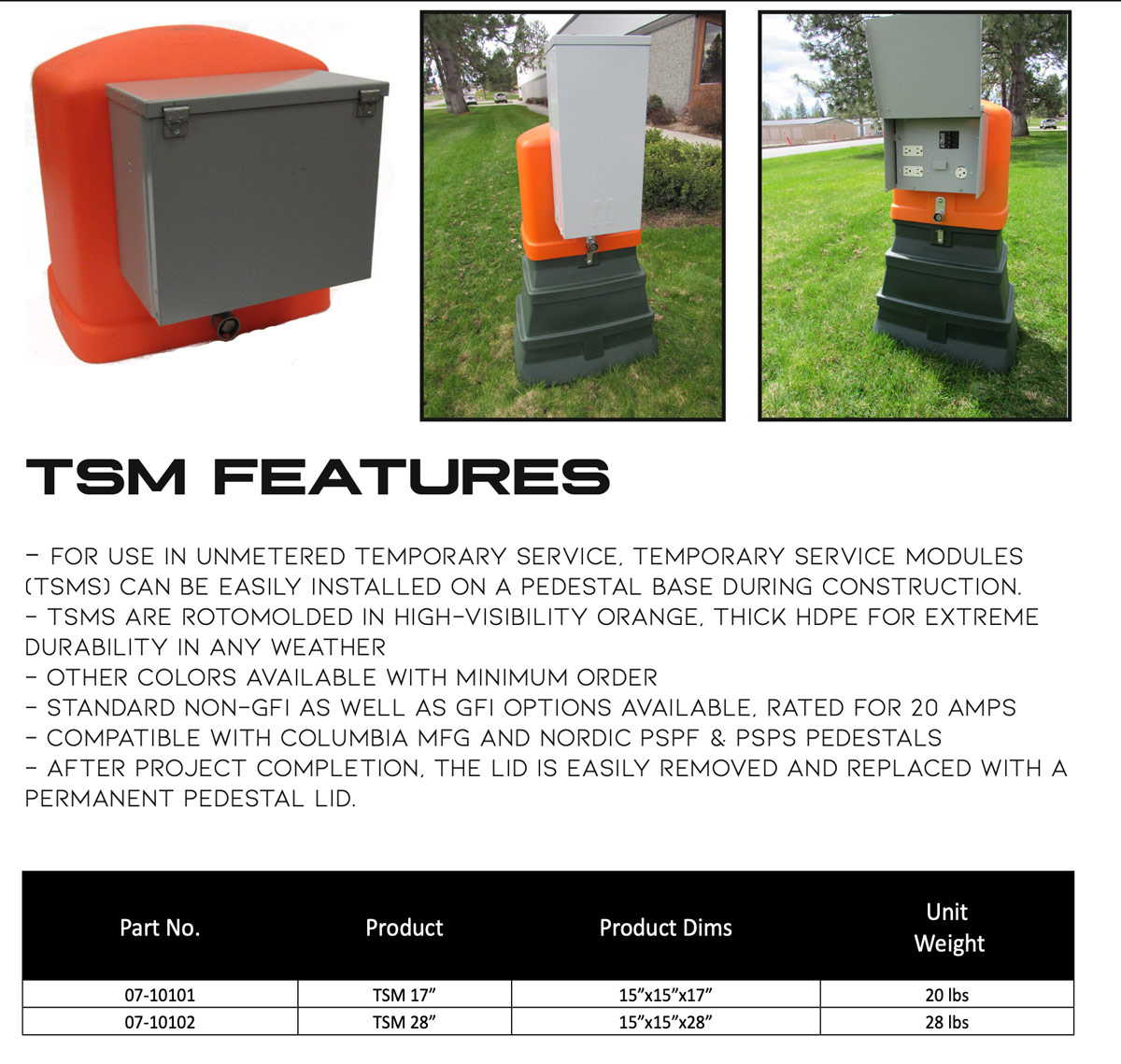 TSM FEATURES

- FOR USE IN UNMETERED TEMPORARY SERVICE, TEMPORARY SERVICE MODULES (TSMS) CAN BE EASILY INSTALLED ON A PEDESTAL BASE DURING CONSTRUCTION.
- TSMS ARE ROTOMOLDED IN HIGH-VISIBILITY ORANGE, THICK HDPE FOR EXTREME DURABILITY IN ANY WEATHER
- OTHER COLORS AVAILABLE WITH MINIMUM ORDER
- STANDARD NON-GFI AS WELL AS GFI OPTIONS AVAILABLE, RATED FOR 20 AMPS
- COMPATIBLE WITH COLUMBIA MFG AND NORDIC PSPF & PSPS PEDESTALS
- AFTER PROJECT COMPLETION, THE LID IS EASILY REMOVED AND REPLACED WITH A PERMANENT PEDESTAL LID.

| Part No. | Product | Product Dims | Unit Weight |
|---|---|---|---|
| 07-10101 | TSM 17” | 15”x15”x17” | 20 lbs |
| 07-10102 | TSM 28” | 15”x15”x28” | 28 lbs |